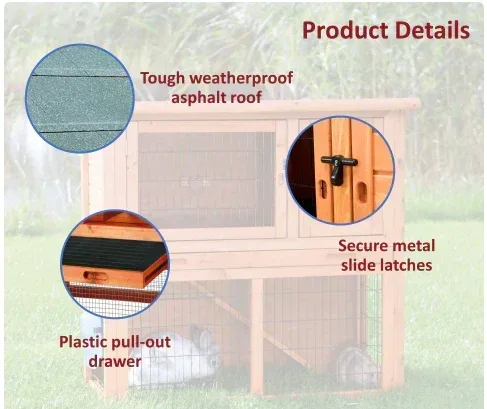 Product Details

Tough weatherproof asphalt roof

Secure metal slide latches

Plastic pull-out drawer